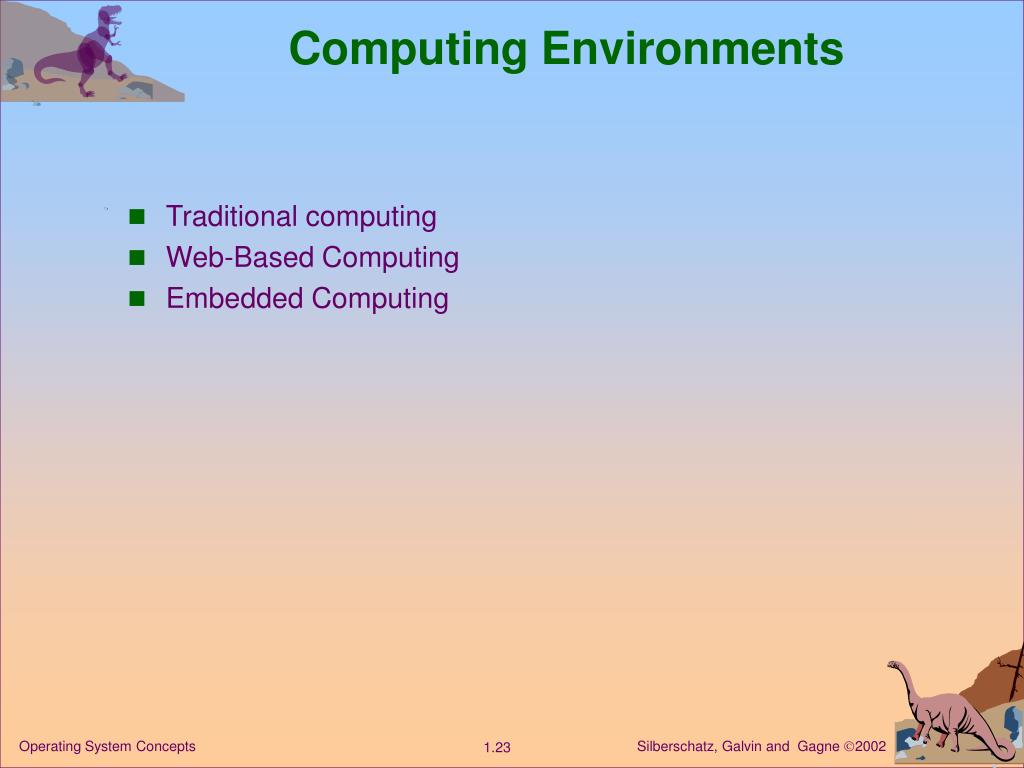 Computing Environments

- Traditional computing
- Web-Based Computing
- Embedded Computing

Operating System Concepts

1.23

Silberschatz, Galvin and Gagne ©2002